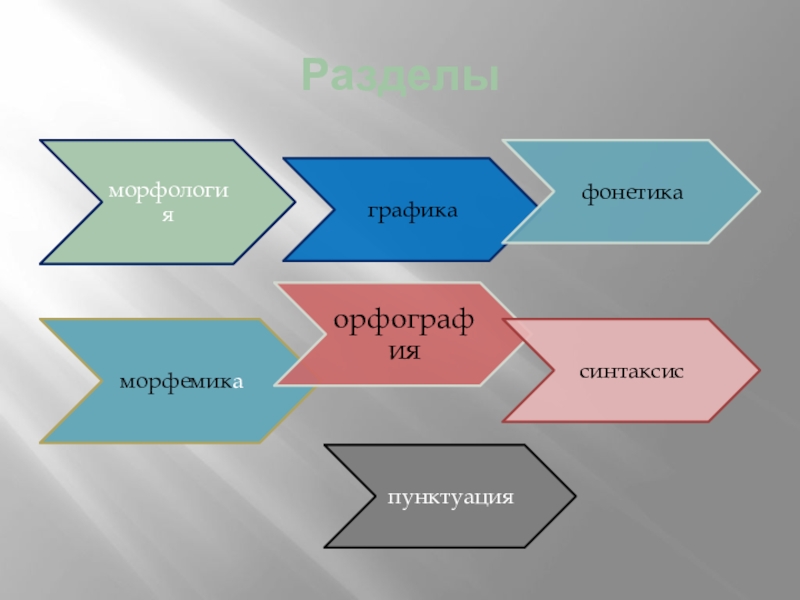 Разделы

морфология

графика

фонетика

морфемика

орфография

синтаксис

пунктуация